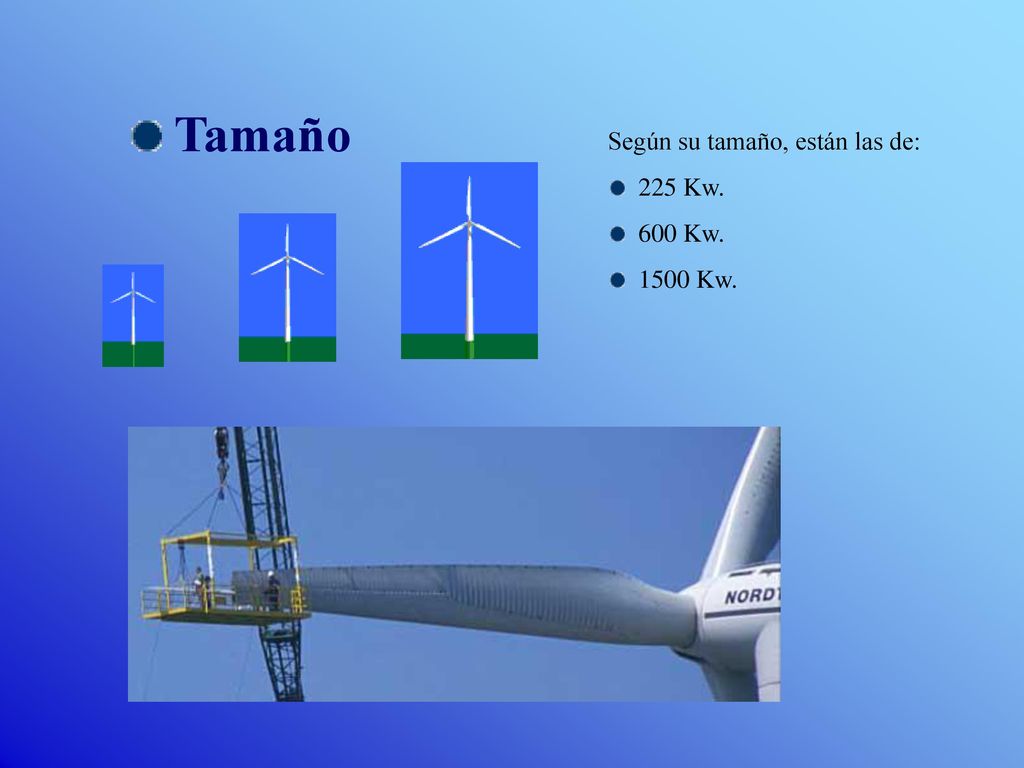 Tamaño

Según su tamaño, están las de:

225 Kw.

600 Kw.

1500 Kw.

NORDT